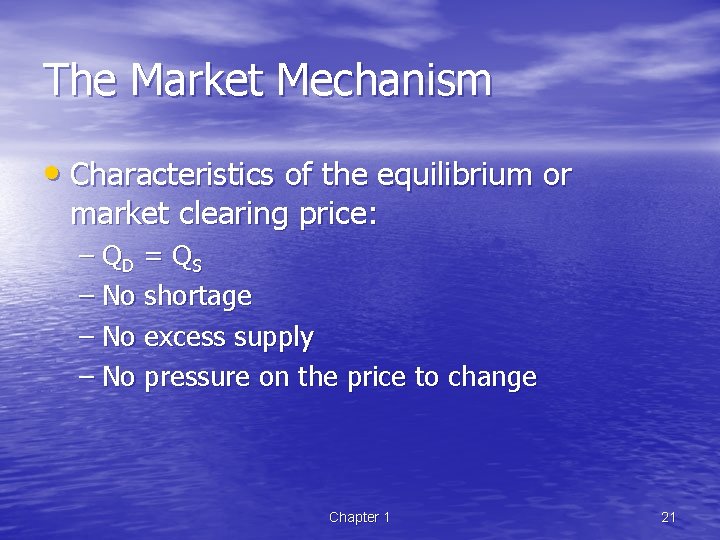 The Market Mechanism

• Characteristics of the equilibrium or market clearing price:

– $Q_D = Q_S$

– No shortage

– No excess supply

– No pressure on the price to change

Chapter 1

21